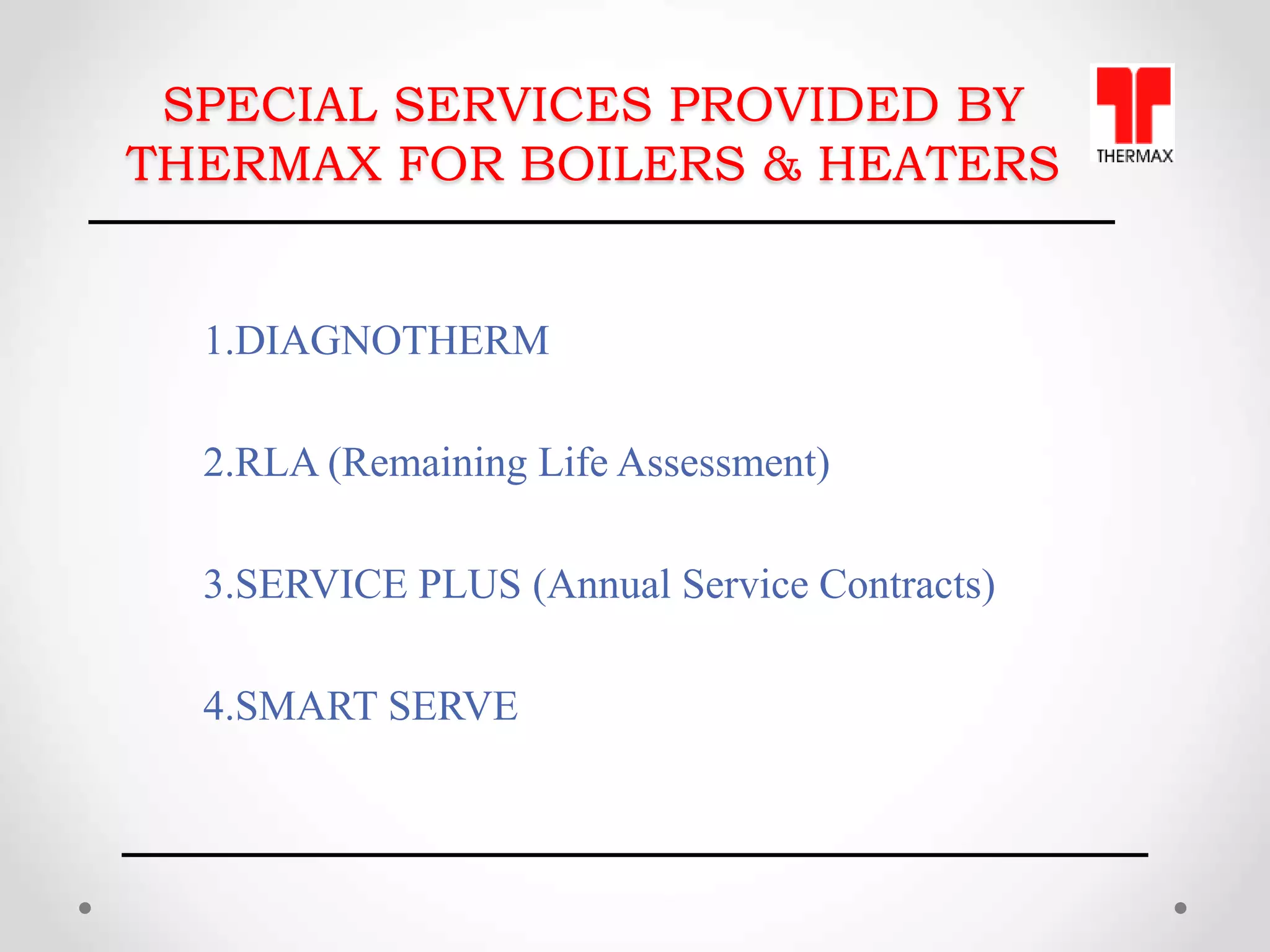 SPECIAL SERVICES PROVIDED BY THERMAX FOR BOILERS & HEATERS

THERMAX

1.DIAGNOTHERM

2.RLA (Remaining Life Assessment)

3.SERVICE PLUS (Annual Service Contracts)

4.SMART SERVE